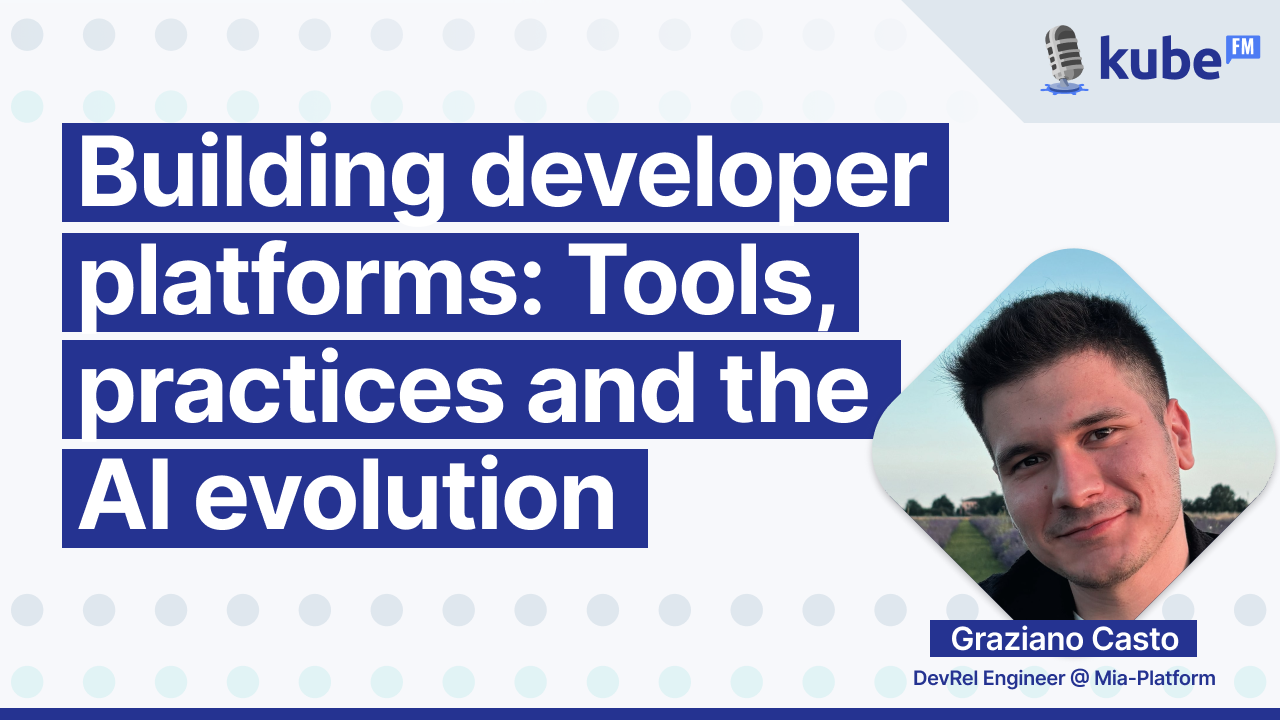 kube FM

Building developer platforms: Tools, practices and the AI evolution

Graziano Casto
DevRel Engineer @ Mia-Platform